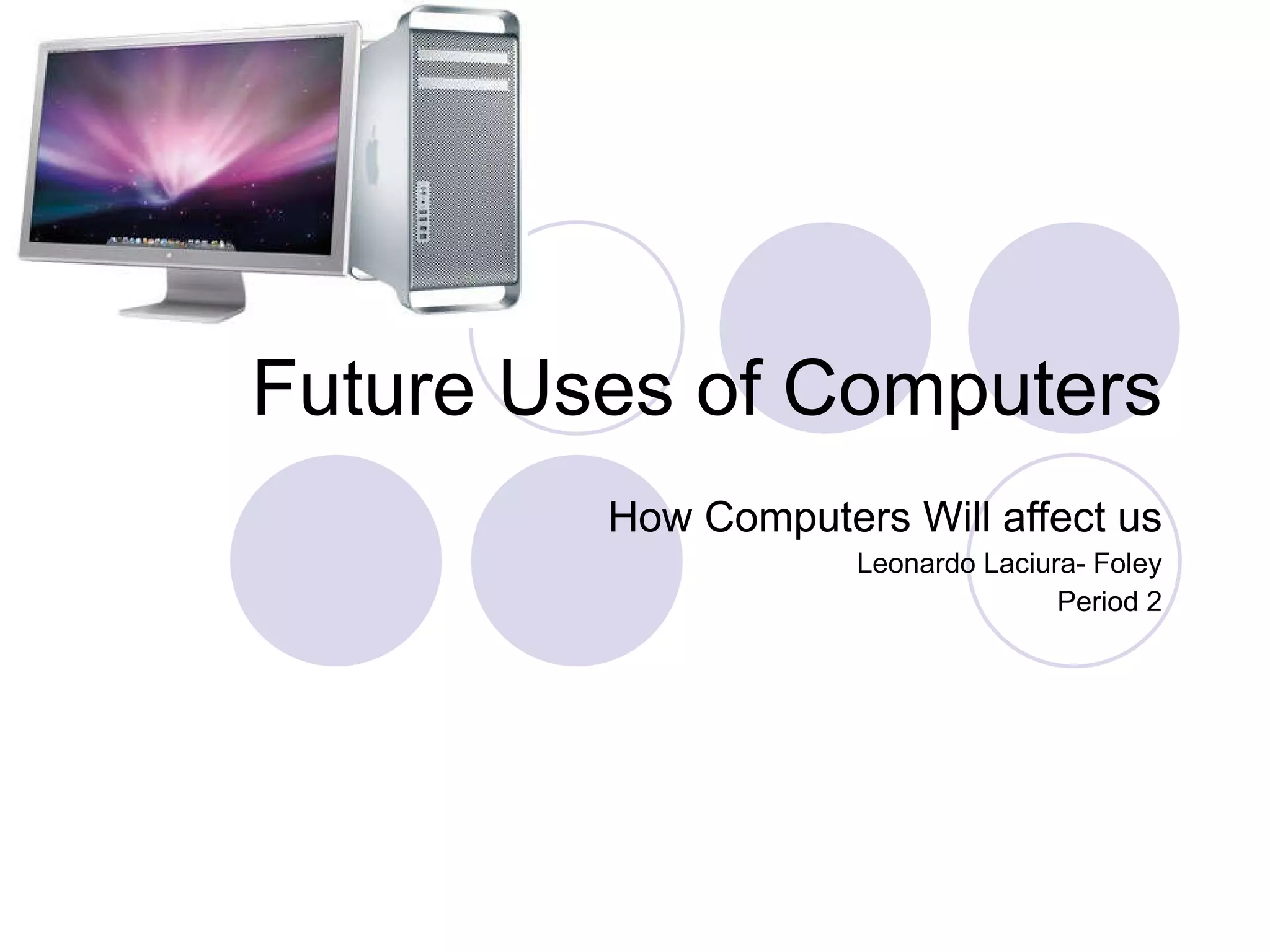 Future Uses of Computers

How Computers Will affect us
Leonardo Laciura- Foley
Period 2